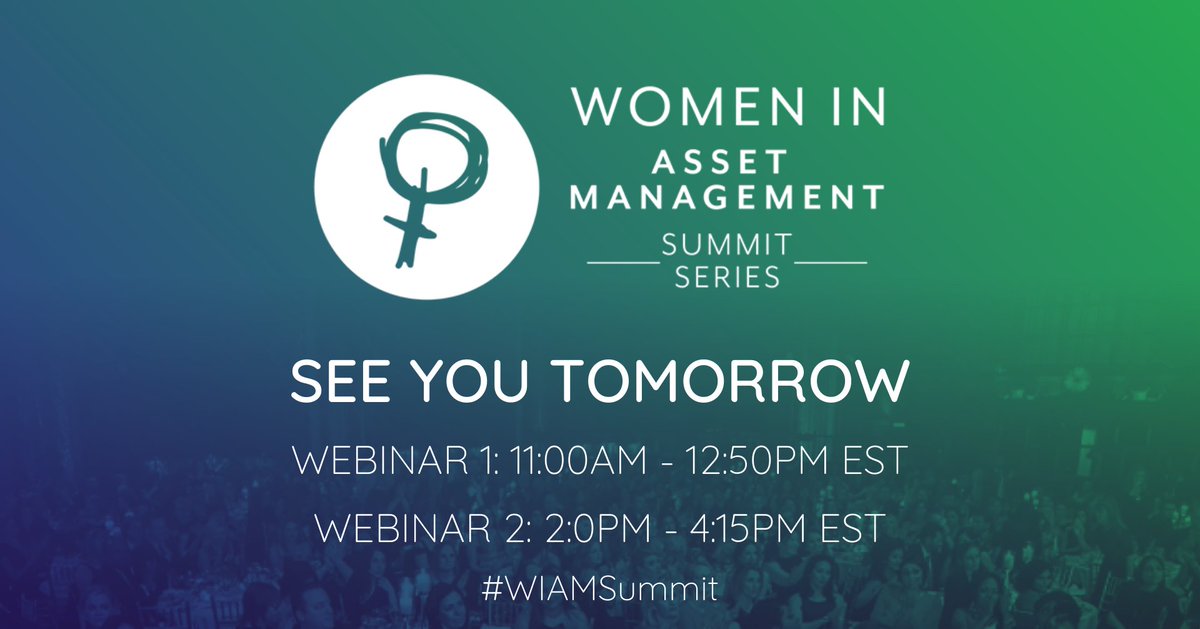 WOMEN IN
ASSET
MANAGEMENT
SUMMIT
SERIES

SEE YOU TOMORROW

WEBINAR 1: 11:00AM - 12:50PM EST

WEBINAR 2: 2:0PM - 4:15PM EST

#WIAMSummit